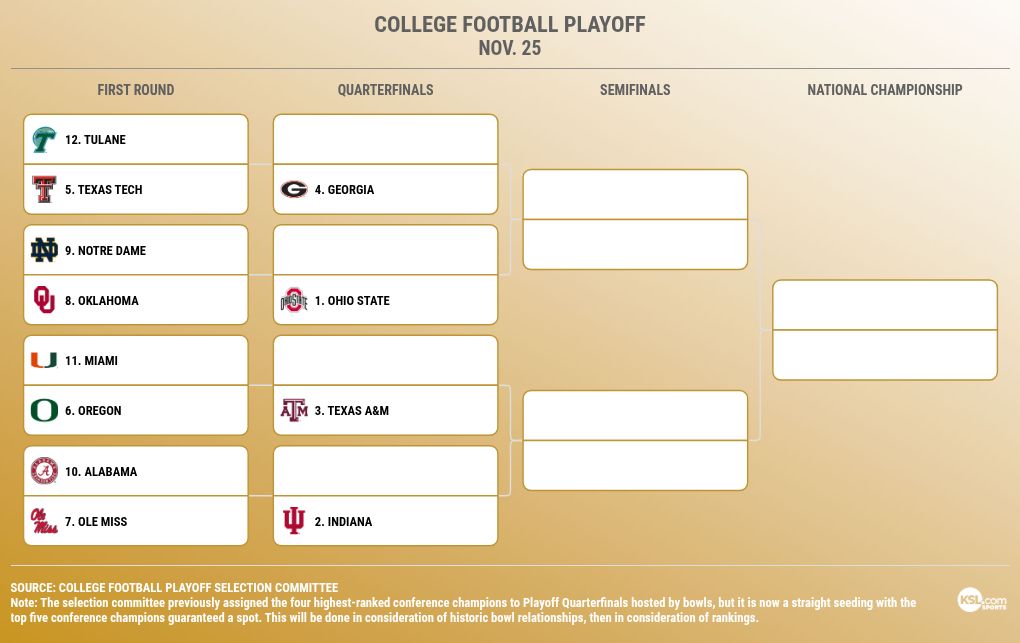 COLLEGE FOOTBALL PLAYOFF
NOV. 25

FIRST ROUND

12. TULANE
5. TEXAS TECH
9. NOTRE DAME
8. OKLAHOMA
11. MIAMI
6. OREGON
10. ALABAMA
7. OLE MISS

QUARTERFINALS

4. GEORGIA
1. OHIO STATE
3. TEXAS A&M
2. INDIANA

SEMIFINALS

NATIONAL CHAMPIONSHIP

SOURCE: COLLEGE FOOTBALL PLAYOFF SELECTION COMMITTEE
Note: The selection committee previously assigned the four highest-ranked conference champions to Playoff Quarterfinals hosted by bowls, but it is now a straight seeding with the top five conference champions guaranteed a spot. This will be done in consideration of historic bowl relationships, then in consideration of rankings.

KSL.com SPORTS